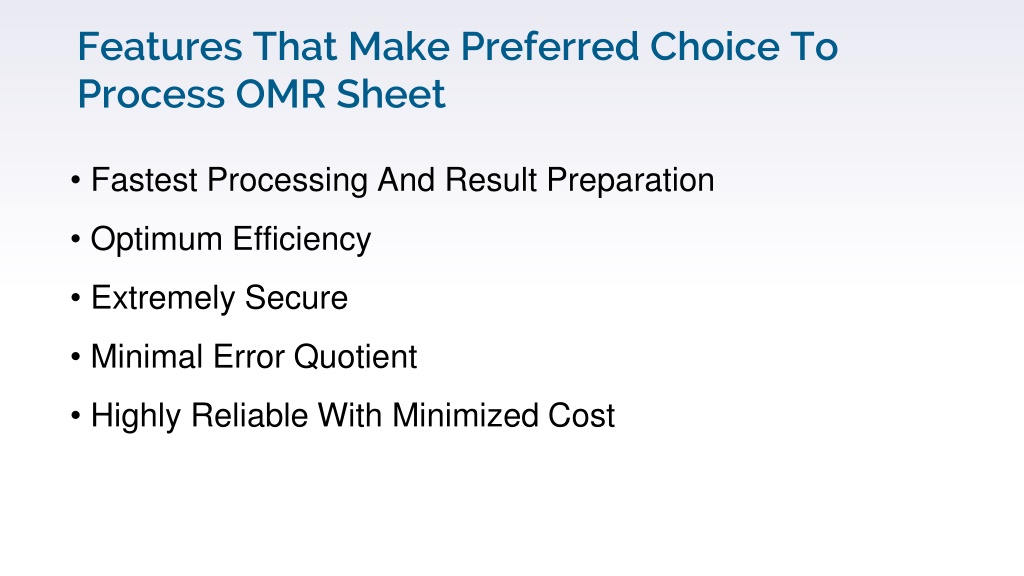 Features That Make Preferred Choice To Process OMR Sheet

• Fastest Processing And Result Preparation
• Optimum Efficiency
• Extremely Secure
• Minimal Error Quotient
• Highly Reliable With Minimized Cost